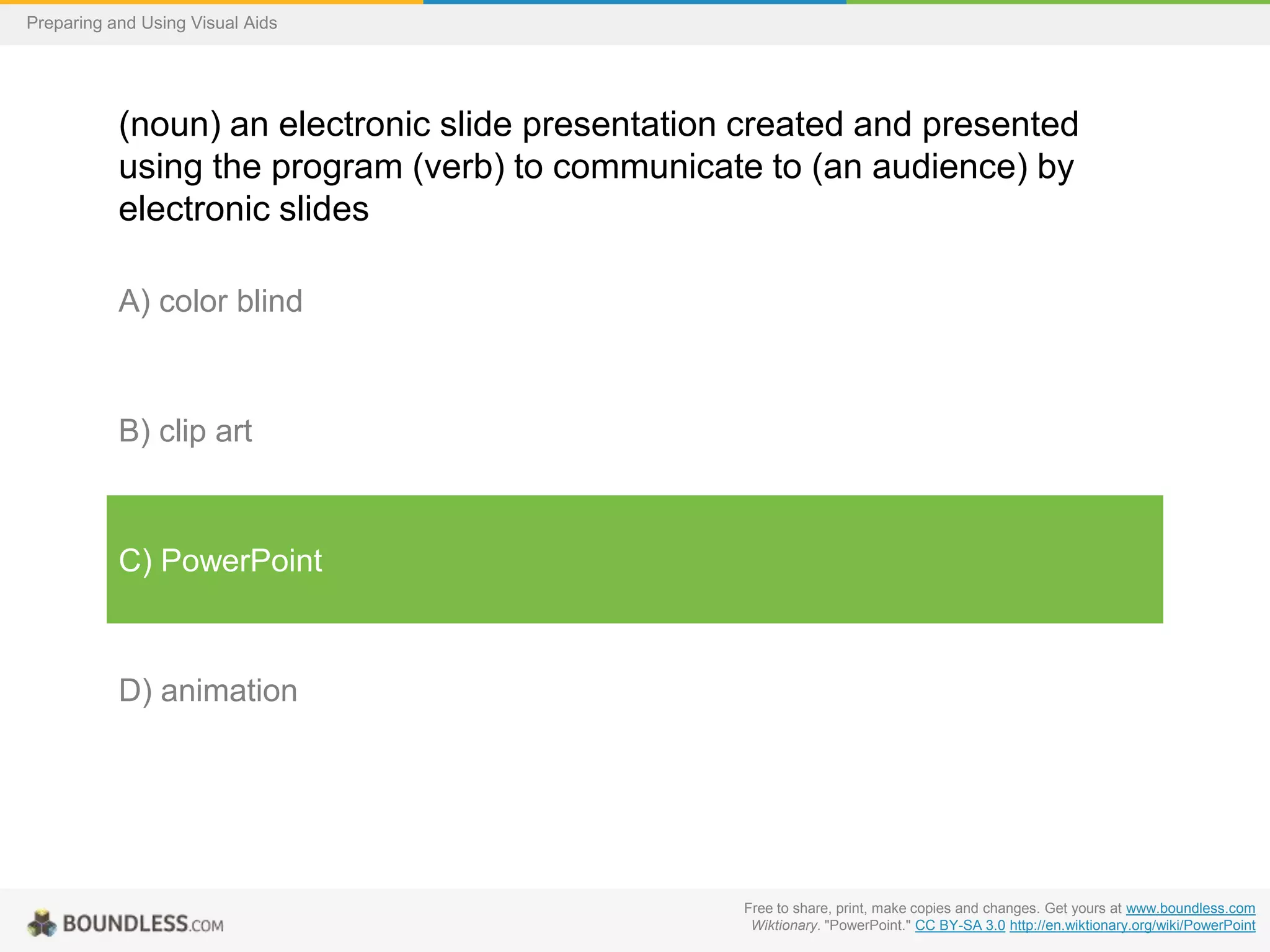 Preparing and Using Visual Aids

(noun) an electronic slide presentation created and presented using the program (verb) to communicate to (an audience) by electronic slides

A) color blind

B) clip art

C) PowerPoint

D) animation

BOUNDLESS.COM

Free to share, print, make copies and changes. Get yours at www.boundless.com
Wiktionary. "PowerPoint." CC BY-SA 3.0 http://en.wiktionary.org/wiki/PowerPoint